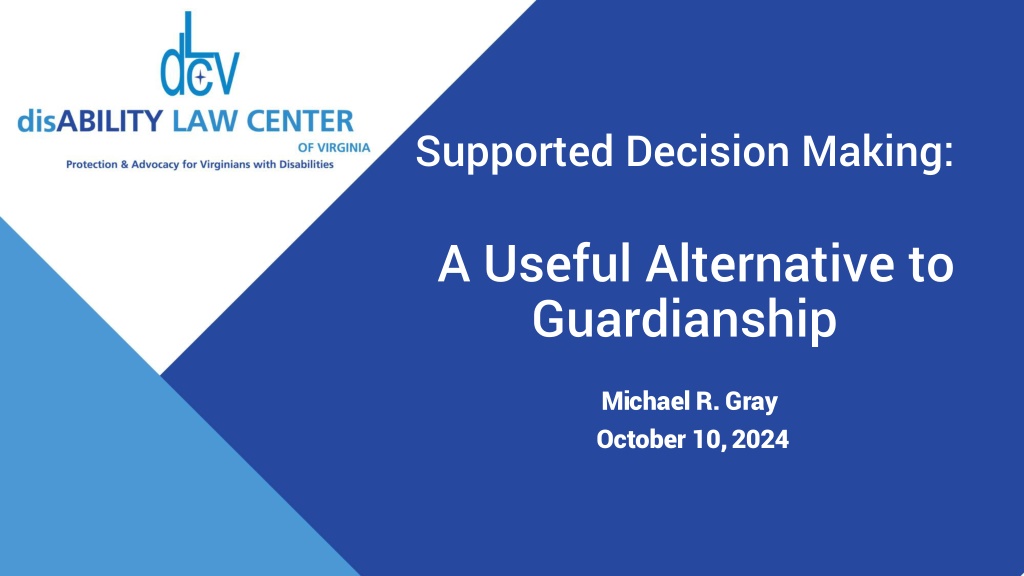 dLCV

disABILITY LAW CENTER
OF VIRGINIA
Protection & Advocacy for Virginians with Disabilities

Supported Decision Making:

A Useful Alternative to Guardianship

Michael R. Gray
October 10, 2024